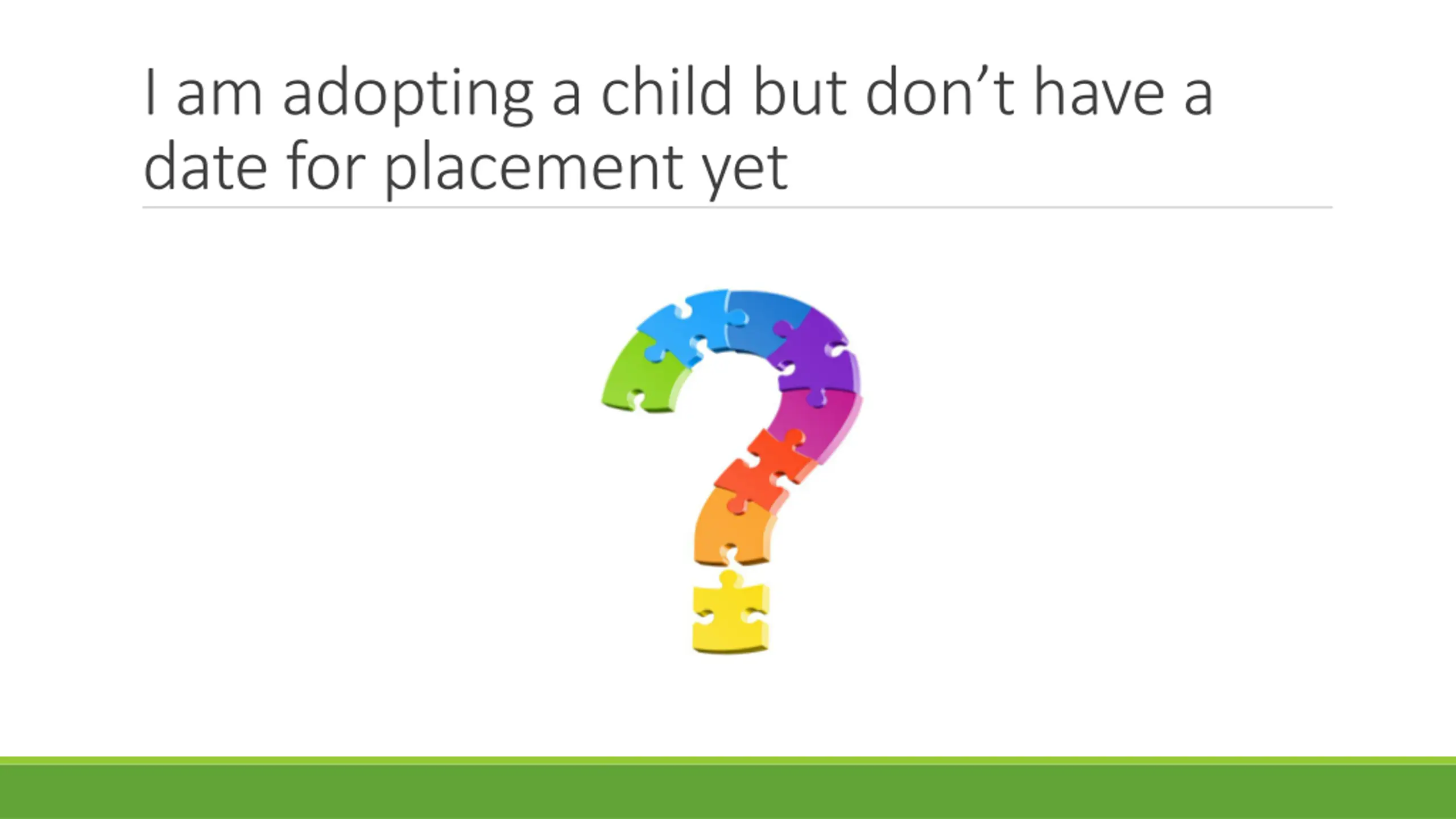 I am adopting a child but don’t have a date for placement yet